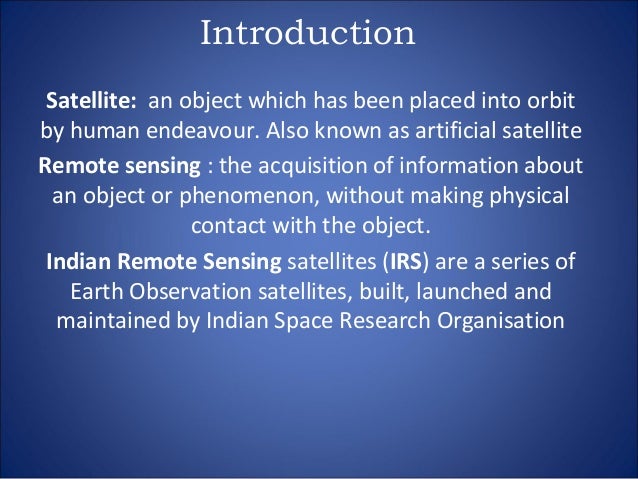 Introduction

Satellite: an object which has been placed into orbit by human endeavour. Also known as artificial satellite

Remote sensing : the acquisition of information about an object or phenomenon, without making physical contact with the object.

Indian Remote Sensing satellites (IRS) are a series of Earth Observation satellites, built, launched and maintained by Indian Space Research Organisation